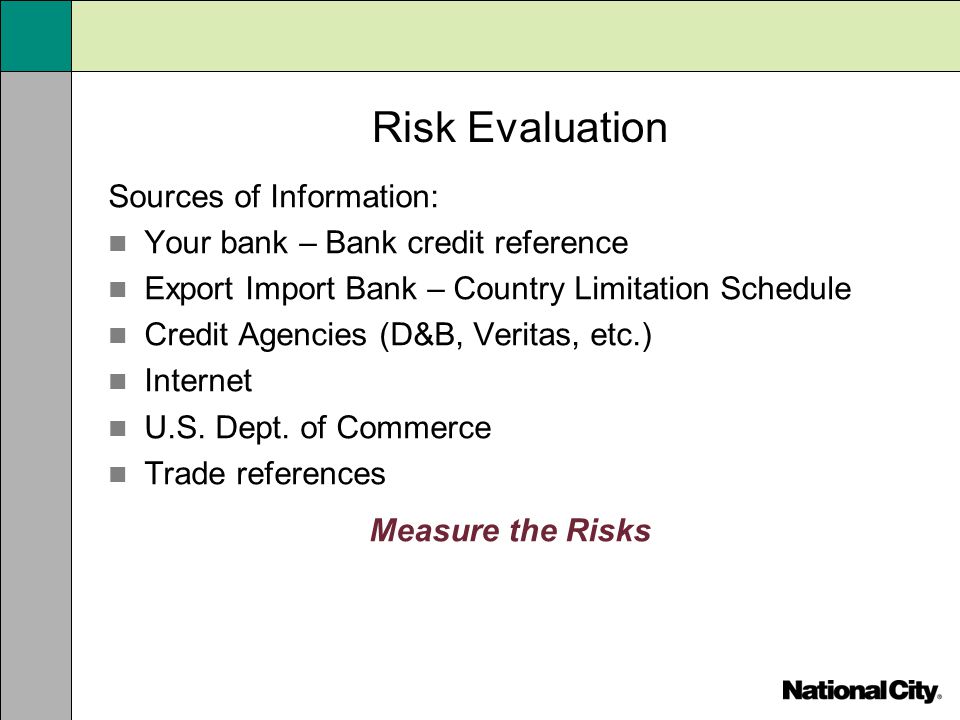 Risk Evaluation

Sources of Information:

- Your bank – Bank credit reference
- Export Import Bank – Country Limitation Schedule
- Credit Agencies (D&B, Veritas, etc.)
- Internet
- U.S. Dept. of Commerce
- Trade references

Measure the Risks

National City.